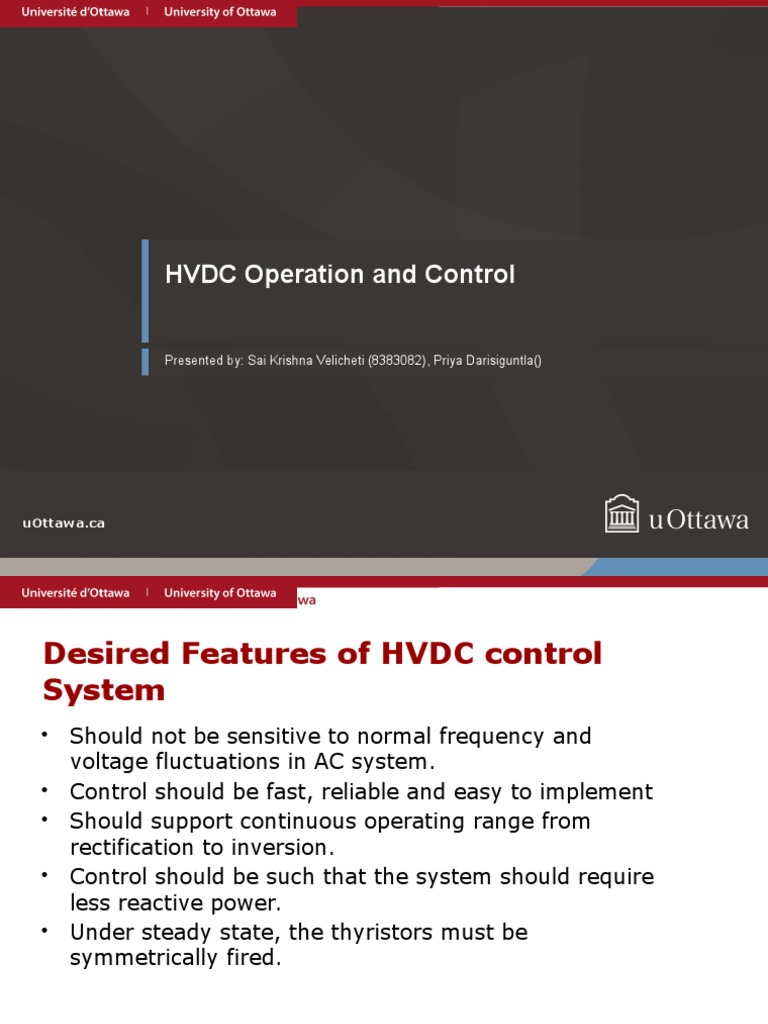 Université d'Ottawa | University of Ottawa

HVDC Operation and Control

Presented by: Sai Krishna Velicheti (8383082), Priya Darisiguntla()

uOttawa.ca

uOttawa

Université d'Ottawa | University of Ottawa

wa

Desired Features of HVDC control System

• Should not be sensitive to normal frequency and voltage fluctuations in AC system.
• Control should be fast, reliable and easy to implement
• Should support continuous operating range from rectification to inversion.
• Control should be such that the system should require less reactive power.
• Under steady state, the thyristors must be symmetrically fired.